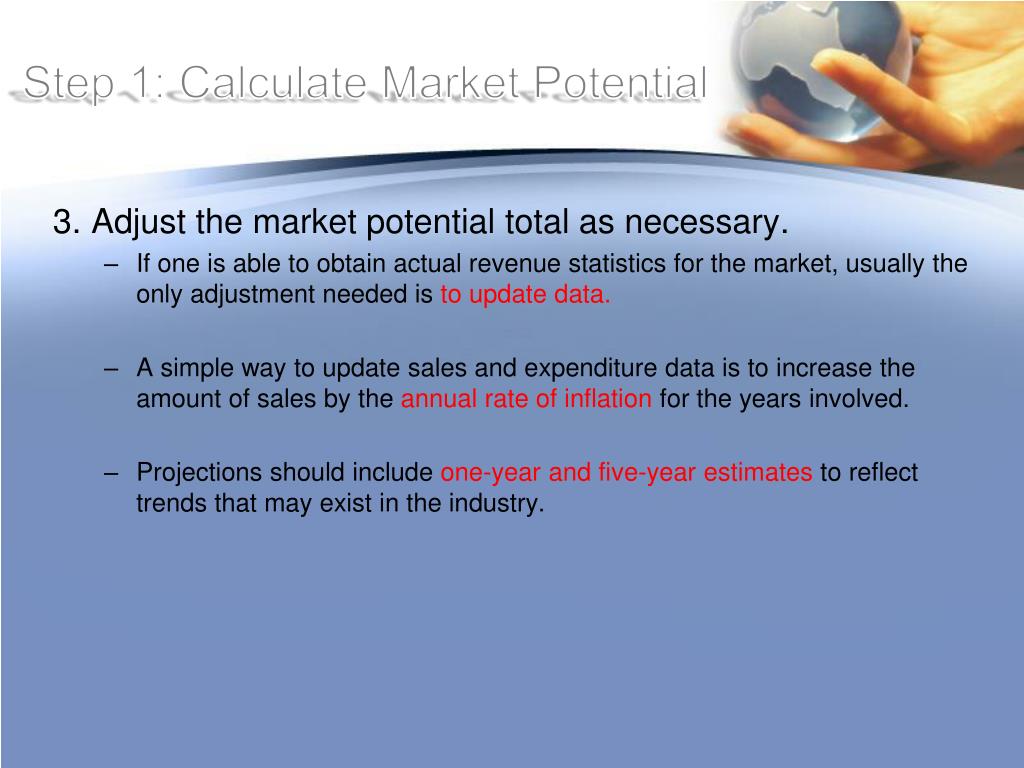 Step 1: Calculate Market Potential

3. Adjust the market potential total as necessary.

– If one is able to obtain actual revenue statistics for the market, usually the only adjustment needed is to update data.

– A simple way to update sales and expenditure data is to increase the amount of sales by the annual rate of inflation for the years involved.

– Projections should include one-year and five-year estimates to reflect trends that may exist in the industry.